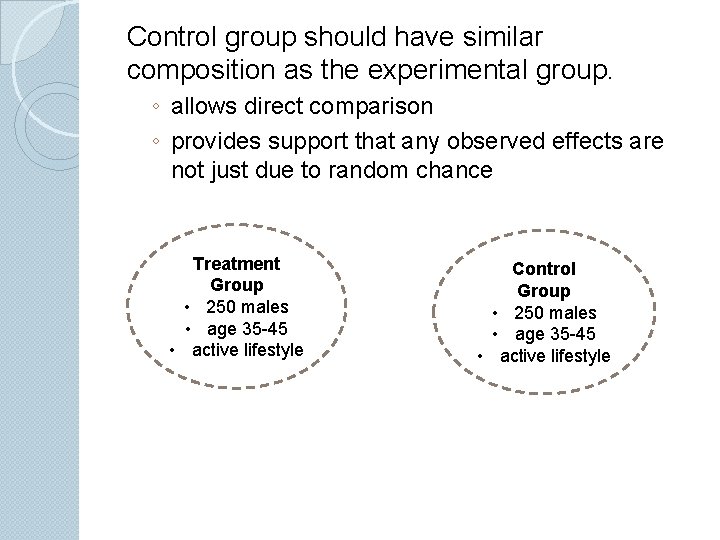 Control group should have similar composition as the experimental group.

◦ allows direct comparison

◦ provides support that any observed effects are not just due to random chance

Treatment Group
• 250 males
• age 35-45
• active lifestyle

Control Group
• 250 males
• age 35-45
• active lifestyle